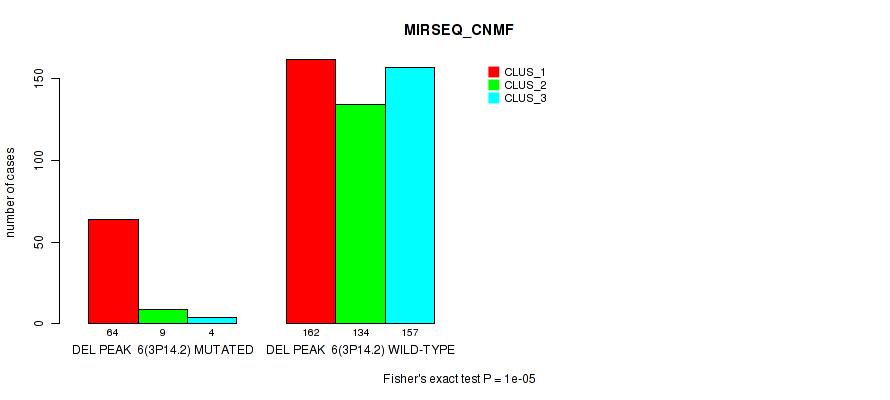 MIRSEQ_CNMF

CLUS_1
CLUS_2
CLUS_3

number of cases

0
50
100
150

64 9 4
DEL PEAK 6(3P14.2) MUTATED

162 134 157
DEL PEAK 6(3P14.2) WILD-TYPE

Fisher's exact test P = 1e-05